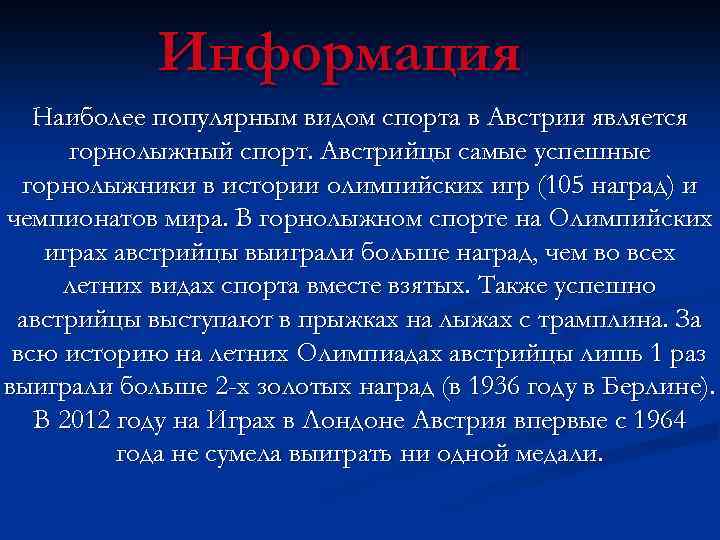 Информация

Наиболее популярным видом спорта в Австрии является горнолыжный спорт. Австрийцы самые успешные горнолыжники в истории олимпийских игр (105 наград) и чемпионатов мира. В горнолыжном спорте на Олимпийских играх австрийцы выиграли больше наград, чем во всех летних видах спорта вместе взятых. Также успешно австрийцы выступают в прыжках на лыжах с трамплина. За всю историю на летних Олимпиадах австрийцы лишь 1 раз выиграли больше 2-х золотых наград (в 1936 году в Берлине). В 2012 году на Играх в Лондоне Австрия впервые с 1964 года не сумела выиграть ни одной медали.